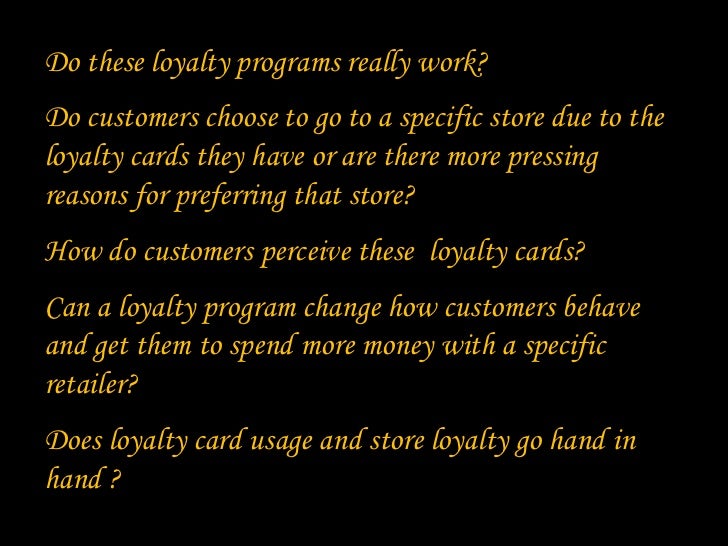 Do these loyalty programs really work?

Do customers choose to go to a specific store due to the loyalty cards they have or are there more pressing reasons for preferring that store?

How do customers perceive these  loyalty cards?

Can a loyalty program change how customers behave and get them to spend more money with a specific retailer?

Does loyalty card usage and store loyalty go hand in hand ?